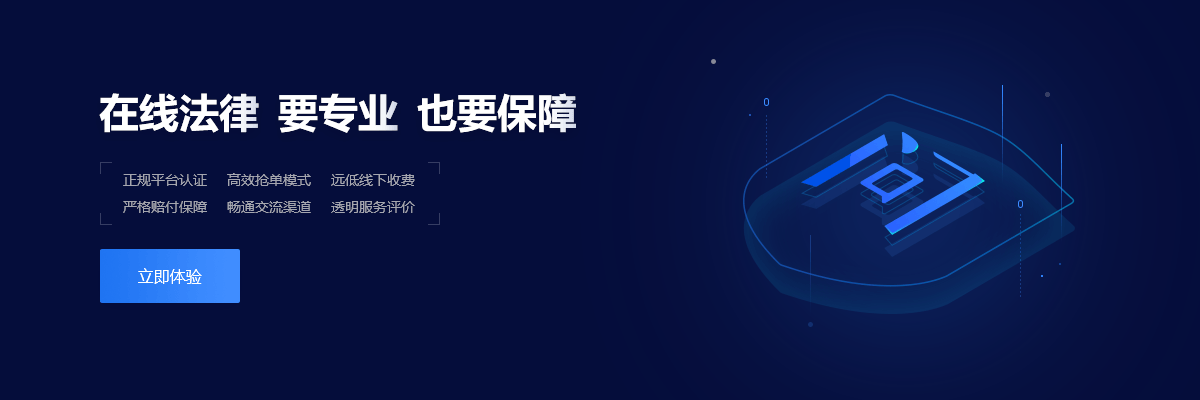 在线法律 要专业 也要保障

正规平台认证 高效抢单模式 远低线下收费
严格赔付保障 畅通交流渠道 透明服务评价

立即体验

0

0